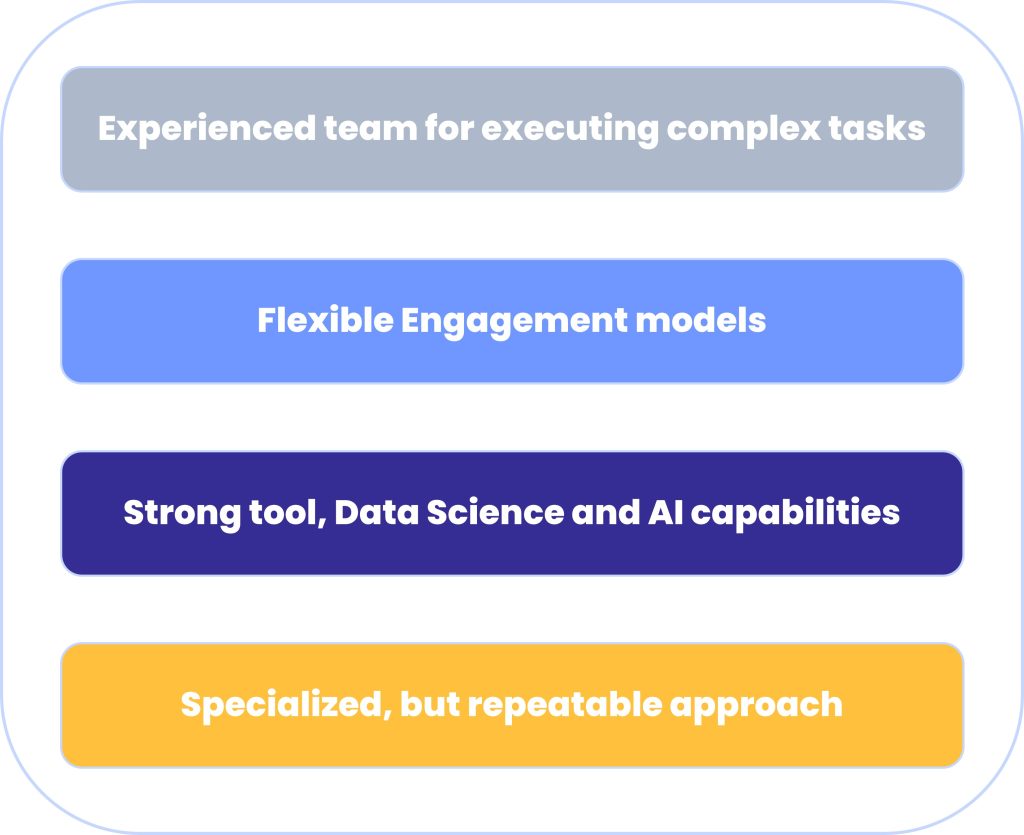 Experienced team for executing complex tasks

Flexible Engagement models

Strong tool, Data Science and AI capabilities

Specialized, but repeatable approach